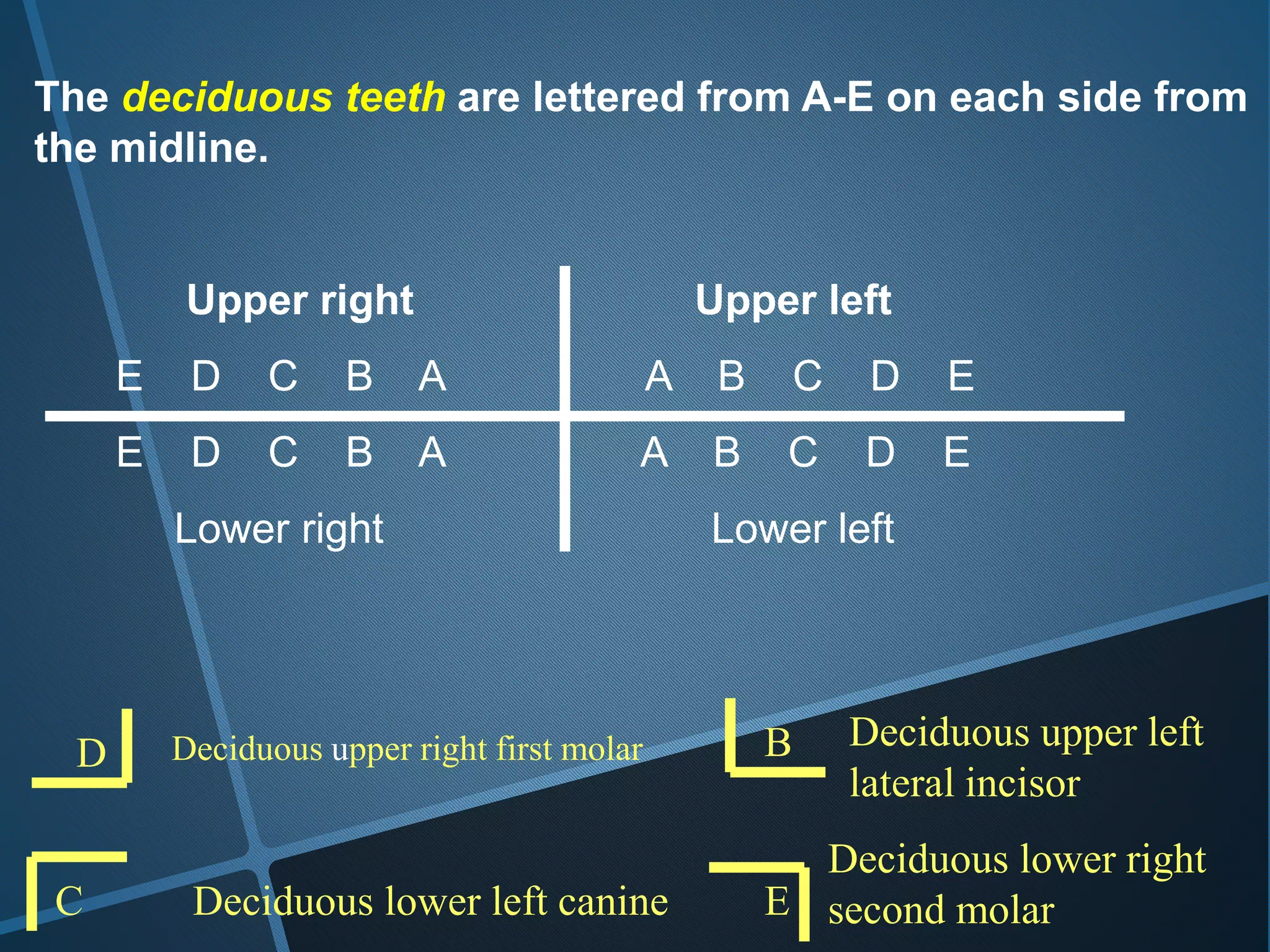 The deciduous teeth are lettered from A-E on each side from the midline.

Upper right

Upper left

E D C B A

A B C D E

E D C B A

A B C D E

Lower right

Lower left

D

Deciduous upper right first molar

B

Deciduous upper left lateral incisor

C

Deciduous lower left canine

E

Deciduous lower right second molar